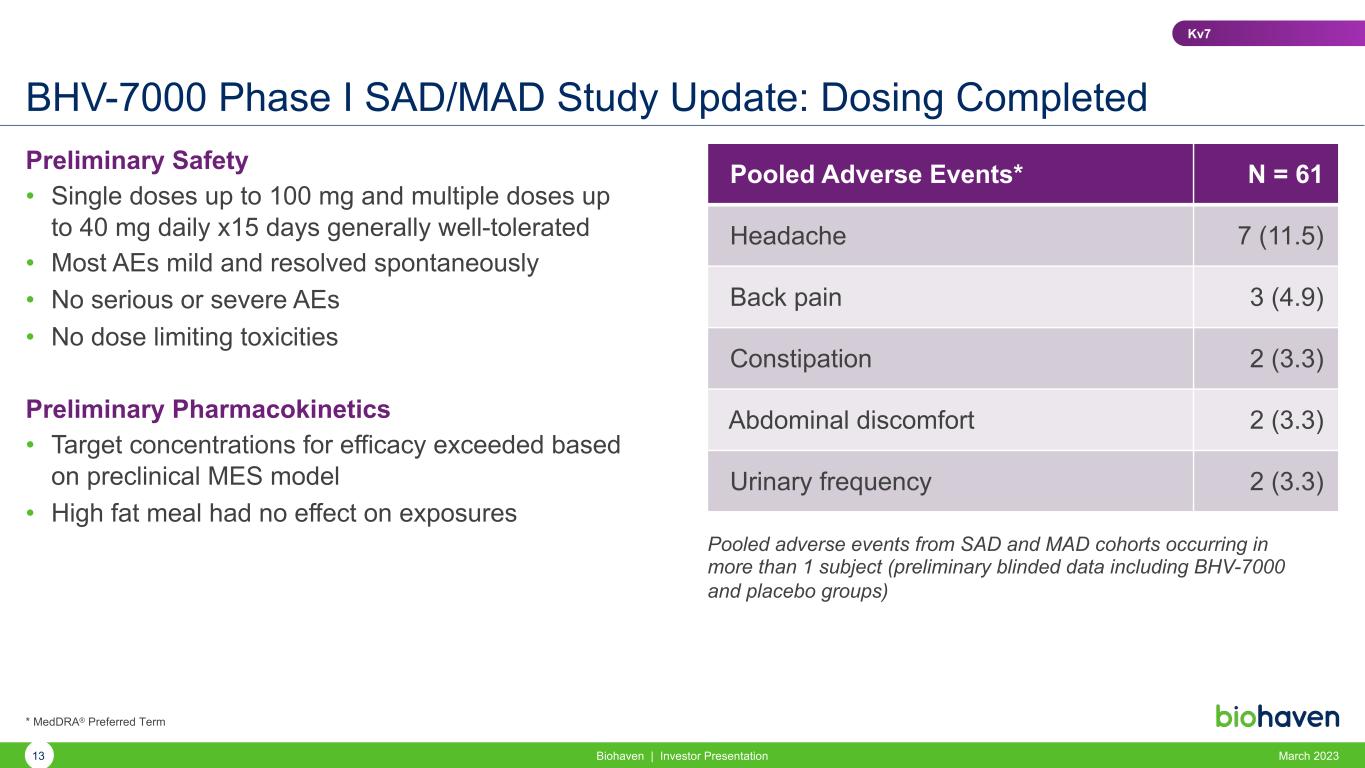 Kv7

BHV-7000 Phase I SAD/MAD Study Update: Dosing Completed

Preliminary Safety

• Single doses up to 100 mg and multiple doses up to 40 mg daily x15 days generally well-tolerated
• Most AEs mild and resolved spontaneously
• No serious or severe AEs
• No dose limiting toxicities

Preliminary Pharmacokinetics

• Target concentrations for efficacy exceeded based on preclinical MES model
• High fat meal had no effect on exposures

| Pooled Adverse Events* | N = 61 |
|---|---|
| Headache | 7 (11.5) |
| Back pain | 3 (4.9) |
| Constipation | 2 (3.3) |
| Abdominal discomfort | 2 (3.3) |
| Urinary frequency | 2 (3.3) |

Pooled adverse events from SAD and MAD cohorts occurring in more than 1 subject (preliminary blinded data including BHV-7000 and placebo groups)

* MedDRA® Preferred Term

biohaven

13 Biohaven | Investor Presentation March 2023